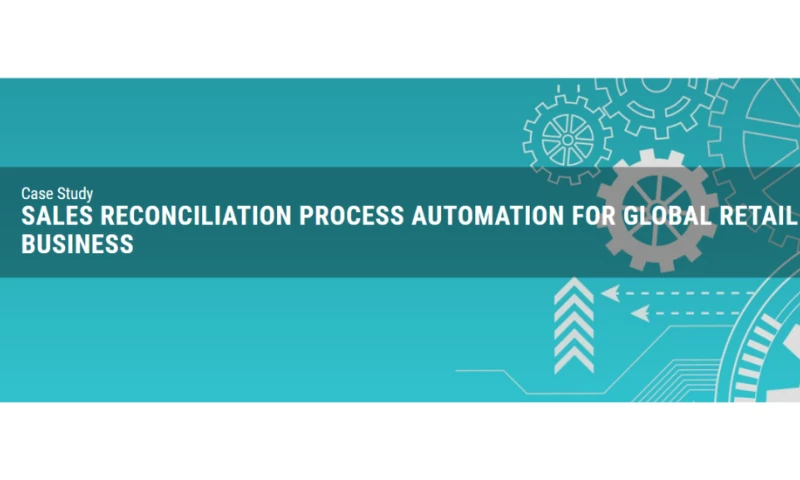 Case Study
SALES RECONCILIATION PROCESS AUTOMATION FOR GLOBAL RETAIL BUSINESS